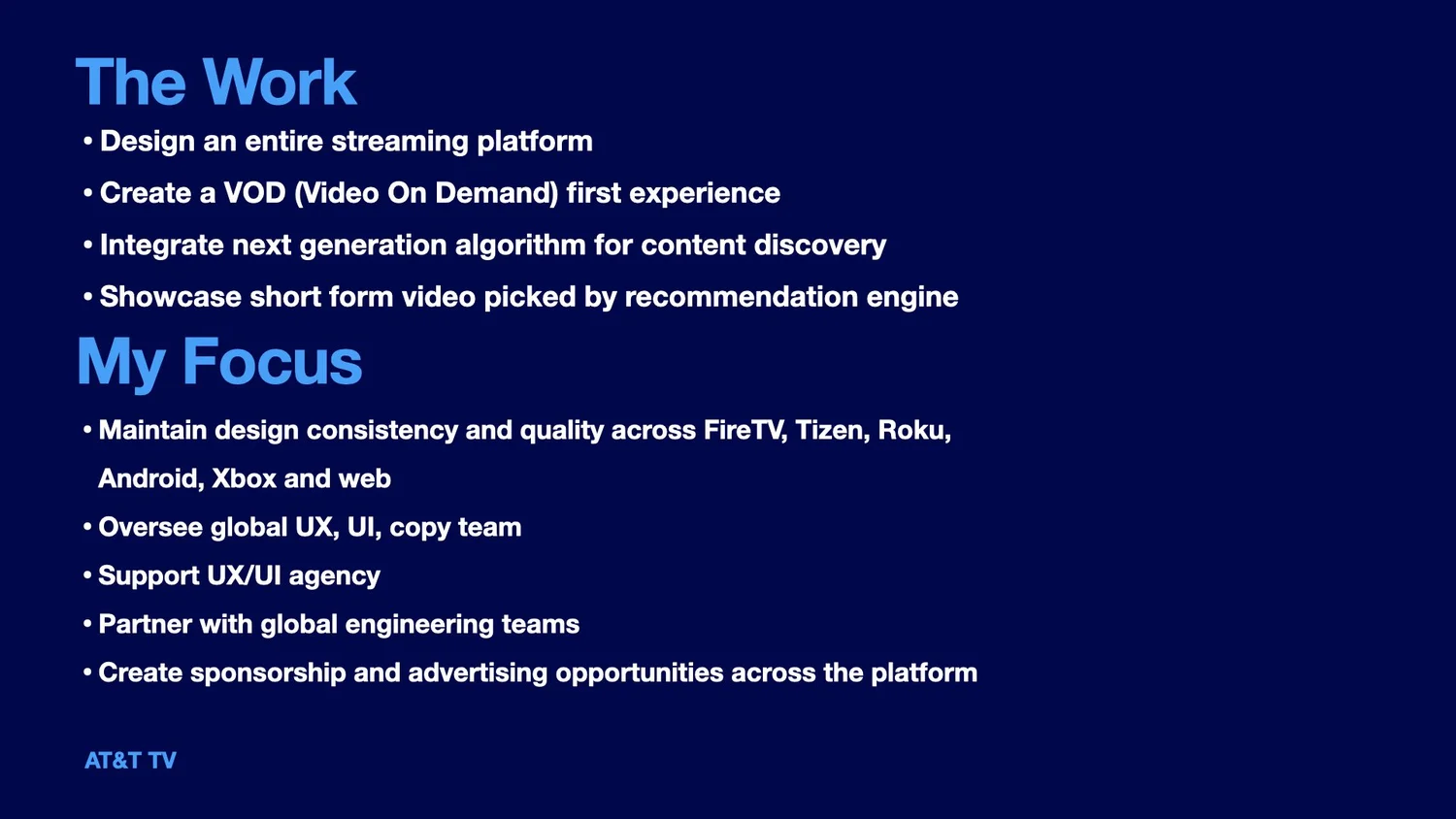 The Work

• Design an entire streaming platform
• Create a VOD (Video On Demand) first experience
• Integrate next generation algorithm for content discovery
• Showcase short form video picked by recommendation engine

My Focus

• Maintain design consistency and quality across FireTV, Tizen, Roku, Android, Xbox and web
• Oversee global UX, UI, copy team
• Support UX/UI agency
• Partner with global engineering teams
• Create sponsorship and advertising opportunities across the platform

AT&T TV